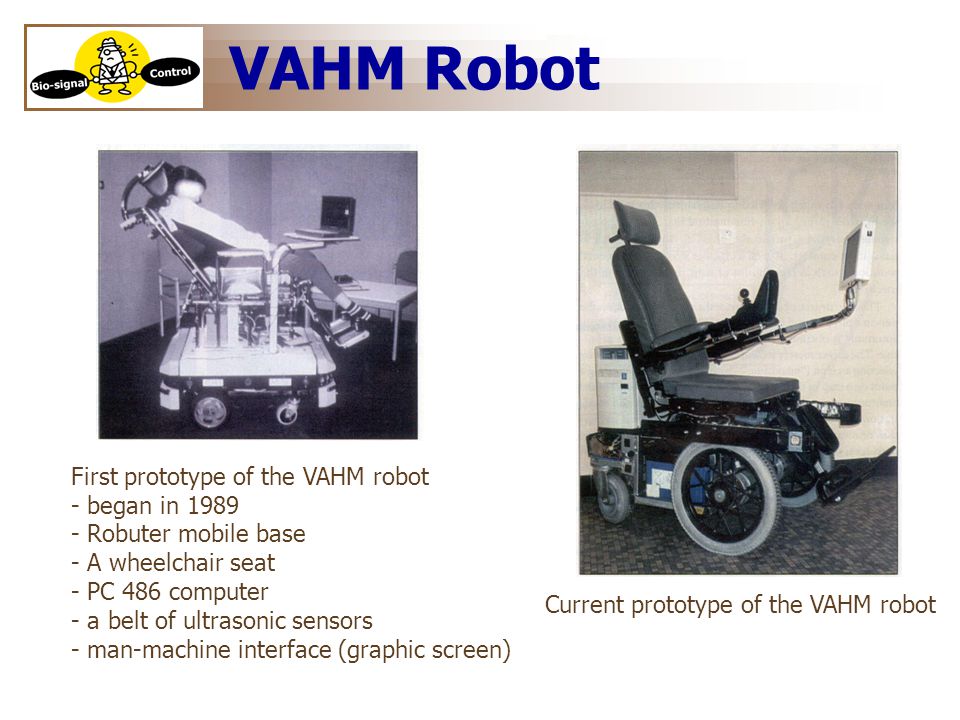 Bio-signal Control

VAHM Robot

First prototype of the VAHM robot
- began in 1989
- Robuter mobile base
- A wheelchair seat
- PC 486 computer
- a belt of ultrasonic sensors
- man-machine interface (graphic screen)

Current prototype of the VAHM robot